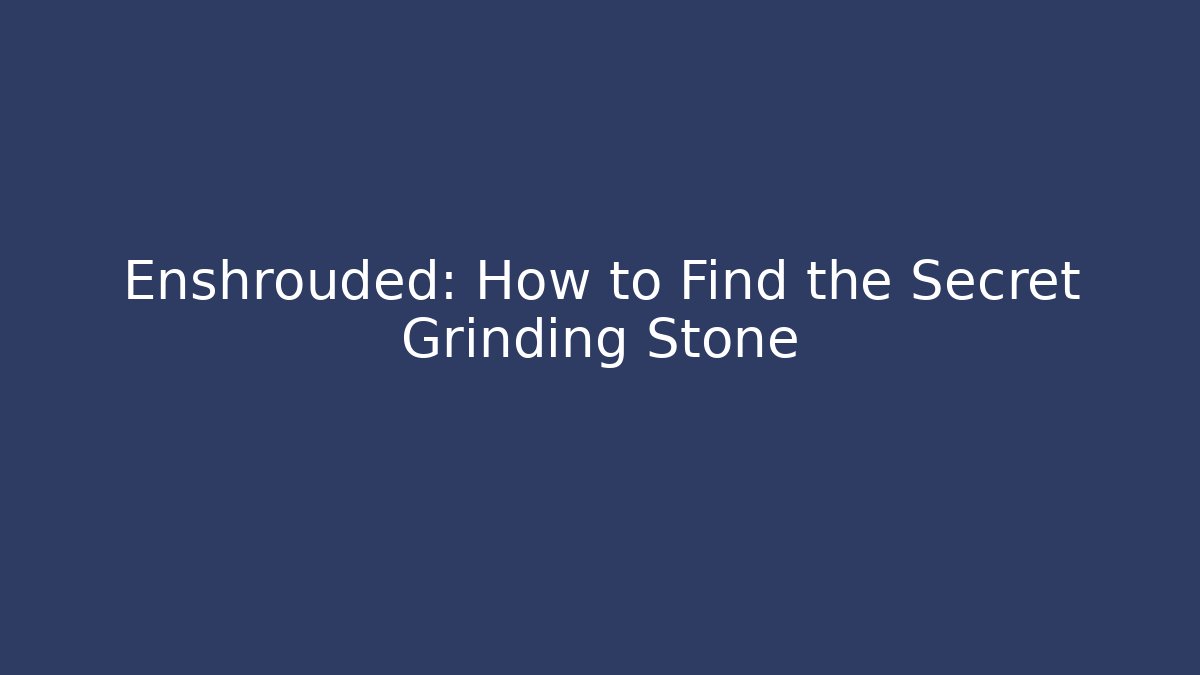 Enshrouded: How to Find the Secret Grinding Stone